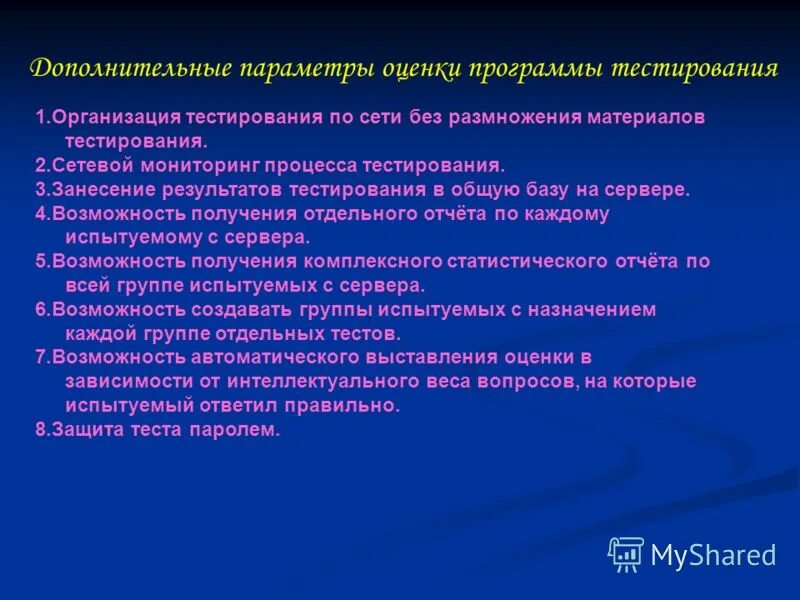 Дополнительные параметры оценки программы тестирования

1.Организация тестирования по сети без размножения материалов тестирования.
2.Сетевой мониторинг процесса тестирования.
3.Занесение результатов тестирования в общую базу на сервере.
4.Возможность получения отдельного отчёта по каждому испытуемому с сервера.
5.Возможность получения комплексного статистического отчёта по всей группе испытуемых с сервера.
6.Возможность создавать группы испытуемых с назначением каждой группе отдельных тестов.
7.Возможность автоматического выставления оценки в зависимости от интеллектуального веса вопросов, на которые испытуемый ответил правильно.
8.Защита теста паролем.

MyShared